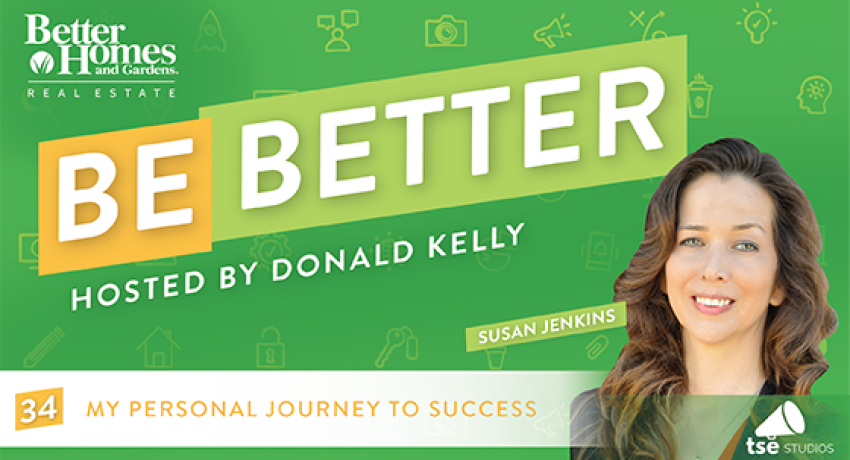 Better Homes and Gardens.
REAL ESTATE

BE BETTER

HOSTED BY DONALD KELLY

SUSAN JENKINS

34 MY PERSONAL JOURNEY TO SUCCESS

tse STUDIOS